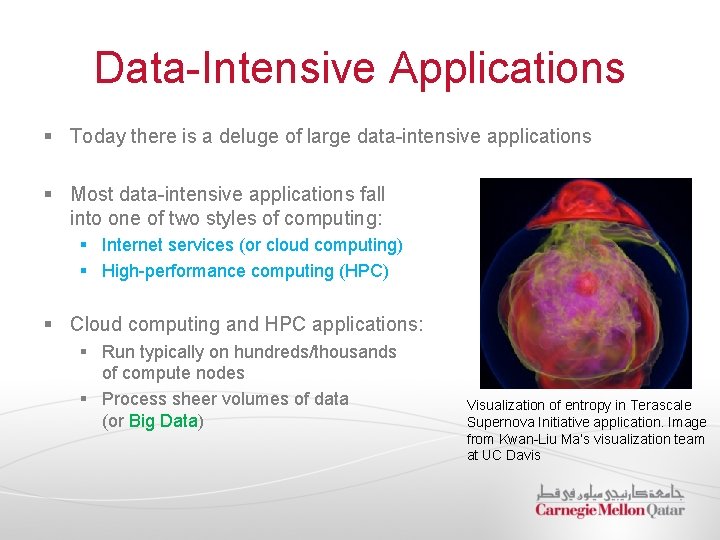 Data-Intensive Applications

▪ Today there is a deluge of large data-intensive applications

▪ Most data-intensive applications fall into one of two styles of computing:
  ▪ Internet services (or cloud computing)
  ▪ High-performance computing (HPC)

▪ Cloud computing and HPC applications:
  ▪ Run typically on hundreds/thousands of compute nodes
  ▪ Process sheer volumes of data (or Big Data)

Visualization of entropy in Terascale Supernova Initiative application. Image from Kwan-Liu Ma's visualization team at UC Davis

جامعة كارنيجي ميلون في قطر
Carnegie Mellon Qatar